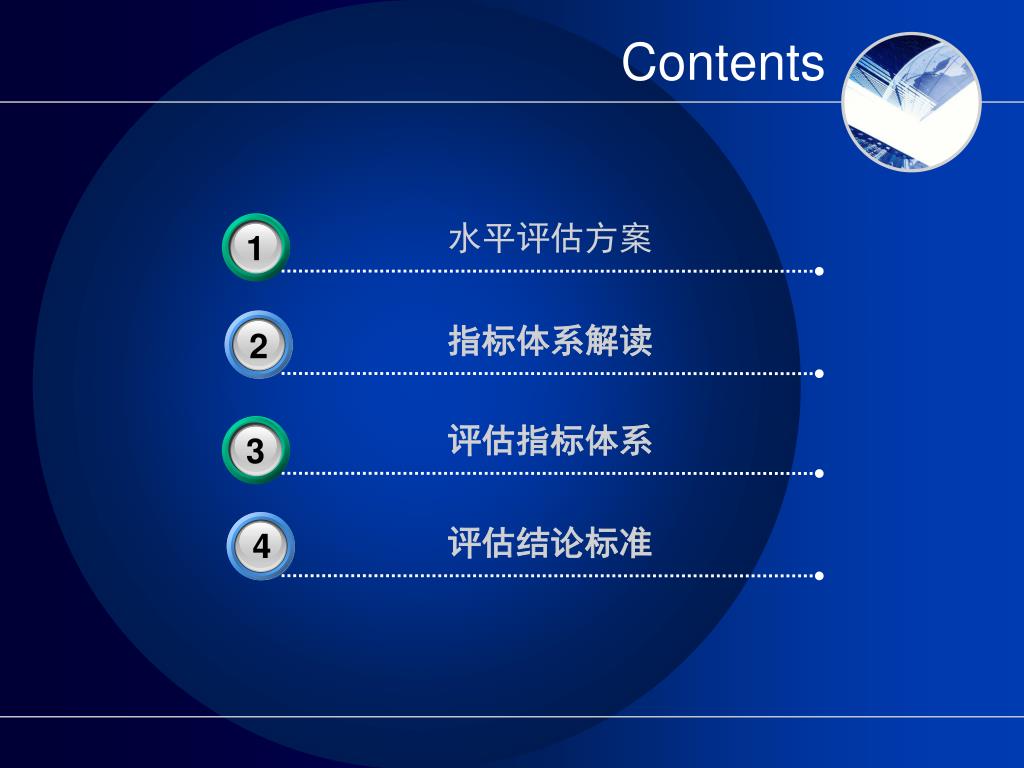 Contents

1 水平评估方案

2 指标体系解读

3 评估指标体系

4 评估结论标准